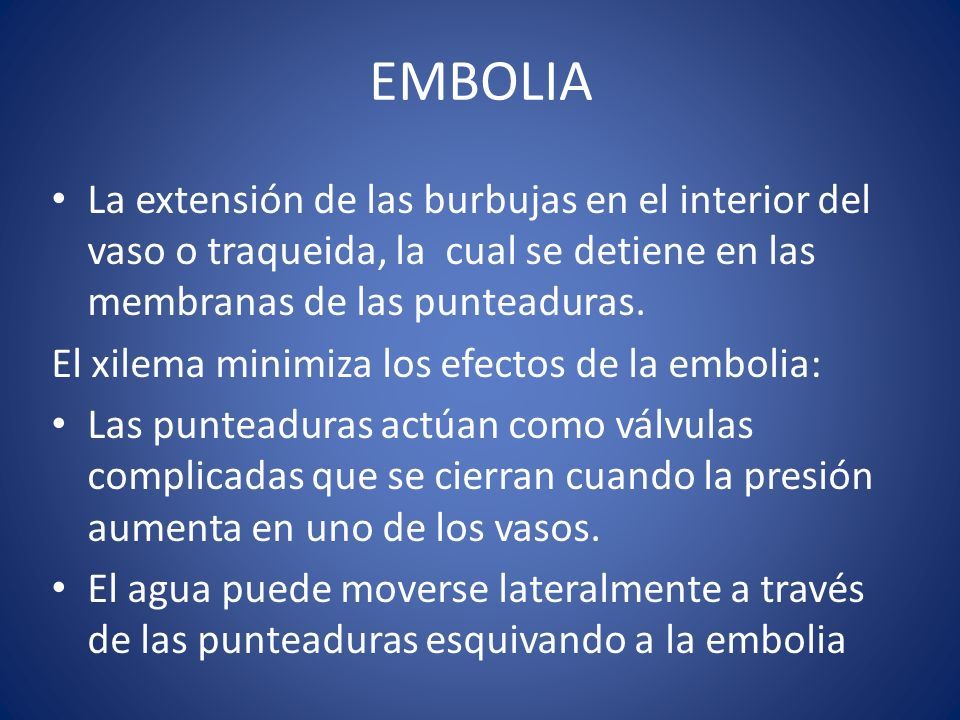 EMBOLIA

• La extensión de las burbujas en el interior del vaso o traqueida, la cual se detiene en las membranas de las punteaduras.

El xilema minimiza los efectos de la embolia:

• Las punteaduras actúan como válvulas complicadas que se cierran cuando la presión aumenta en uno de los vasos.

• El agua puede moverse lateralmente a través de las punteaduras esquivando a la embolia